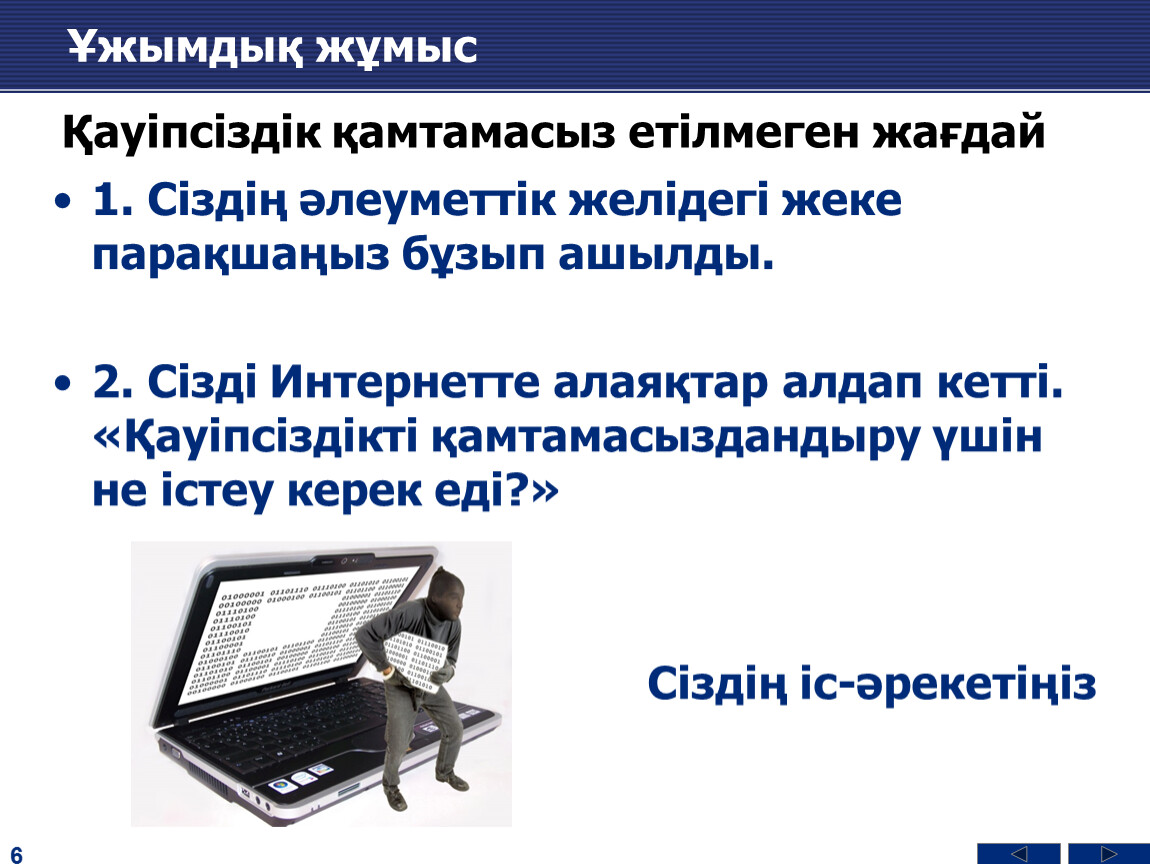 Ұжымдық жұмыс

Қауіпсіздік қамтамасыз етілмеген жағдай

• 1. Сіздің әлеуметтік желідегі жеке парақшаңыз бұзып ашылды.

• 2. Сізді Интернетте алаяқтар алдап кетті. «Қауіпсіздікті қамтамасыздандыру үшін не істеу керек еді?»

Сіздің іс-әрекетіңіз

6